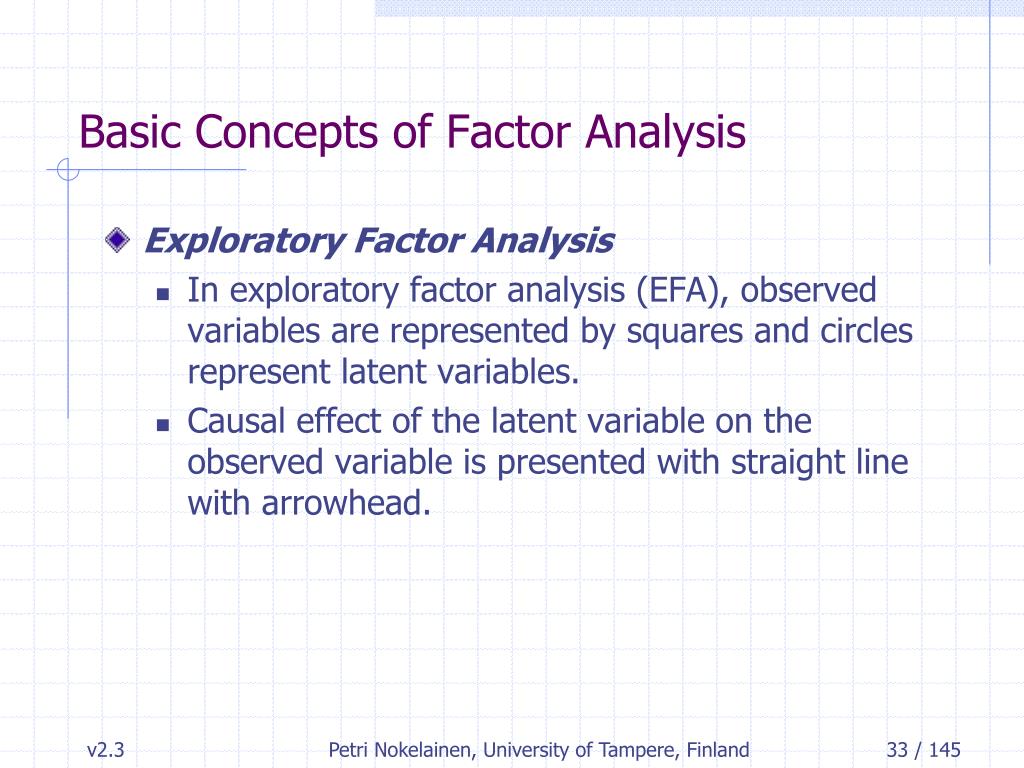 Basic Concepts of Factor Analysis

Exploratory Factor Analysis

In exploratory factor analysis (EFA), observed variables are represented by squares and circles represent latent variables.

Causal effect of the latent variable on the observed variable is presented with straight line with arrowhead.

v2.3

Petri Nokelainen, University of Tampere, Finland

33 / 145